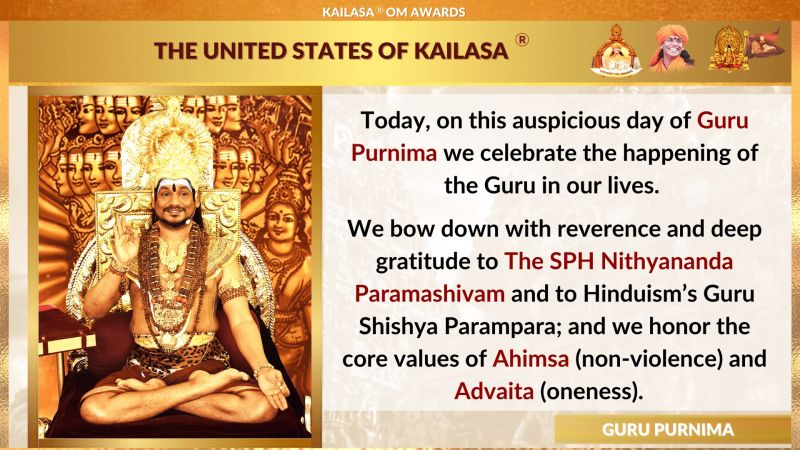 KAILASA® OM AWARDS

THE UNITED STATES OF KAILASA ®

Today, on this auspicious day of Guru Purnima we celebrate the happening of the Guru in our lives.

We bow down with reverence and deep gratitude to The SPH Nithyananda Paramashivam and to Hinduism's Guru Shishya Parampara; and we honor the core values of Ahimsa (non-violence) and Advaita (oneness).

GURU PURNIMA